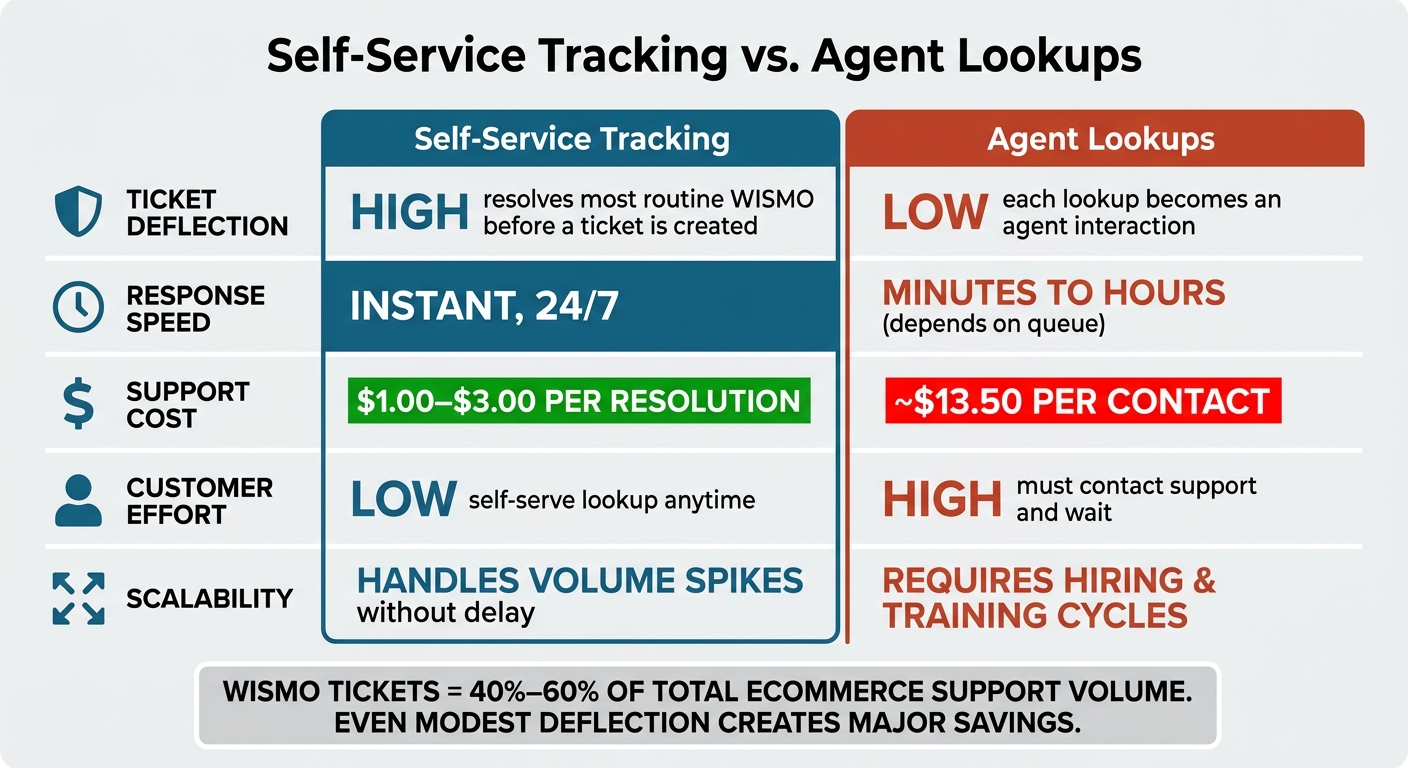 Self-Service Tracking vs. Agent Lookups

| | Self-Service Tracking | Agent Lookups |
|---|---|---|
| TICKET DEFLECTION | HIGH resolves most routine WISMO before a ticket is created | LOW each lookup becomes an agent interaction |
| RESPONSE SPEED | INSTANT, 24/7 | MINUTES TO HOURS (depends on queue) |
| SUPPORT COST | \$1.00–\$3.00 PER RESOLUTION | ~\$13.50 PER CONTACT |
| CUSTOMER EFFORT | LOW self-serve lookup anytime | HIGH must contact support and wait |
| SCALABILITY | HANDLES VOLUME SPIKES without delay | REQUIRES HIRING & TRAINING CYCLES |

WISMO TICKETS = 40%–60% OF TOTAL ECOMMERCE SUPPORT VOLUME. EVEN MODEST DEFLECTION CREATES MAJOR SAVINGS.